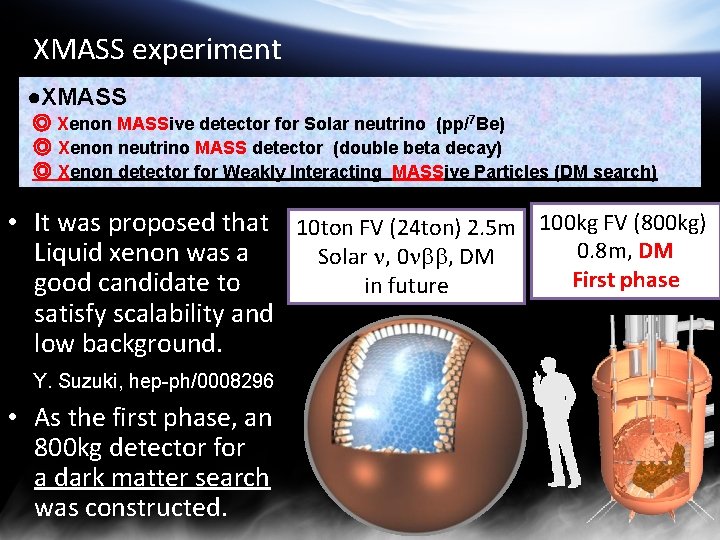 XMASS experiment

●XMASS
◎ Xenon MASSive detector for Solar neutrino (pp/$^7$Be)
◎ Xenon neutrino MASS detector (double beta decay)
◎ Xenon detector for Weakly Interacting MASSive Particles (DM search)

• It was proposed that Liquid xenon was a good candidate to satisfy scalability and low background.

Y. Suzuki, hep-ph/0008296

• As the first phase, an 800kg detector for a dark matter search was constructed.

10ton FV (24ton) 2.5m
Solar $\nu$, $0\nu\beta\beta$, DM
in future

100kg FV (800kg)
0.8m, DM
First phase